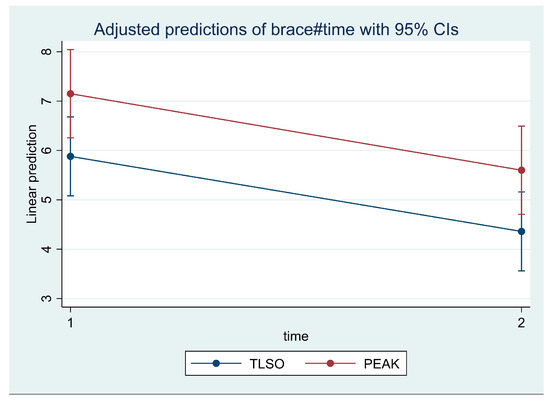 Adjusted predictions of brace#time with 95% CIs

Linear prediction

8
7
6
5
4
3

1
2

time

TLSO
PEAK